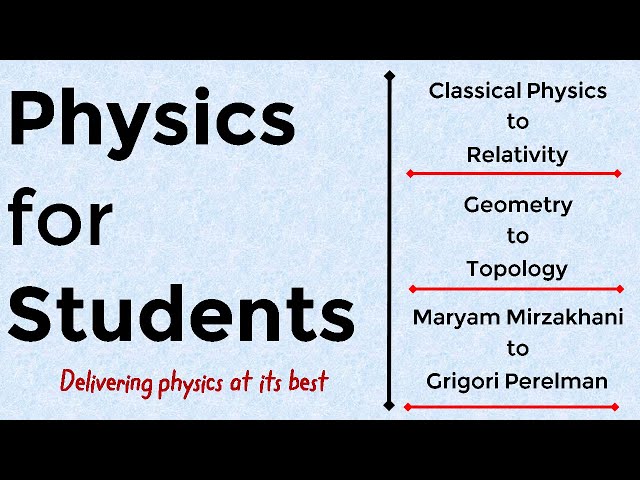 Physics for Students

Delivering physics at its best

Classical Physics to Relativity

Geometry to Topology

Maryam Mirzakhani to Grigori Perelman